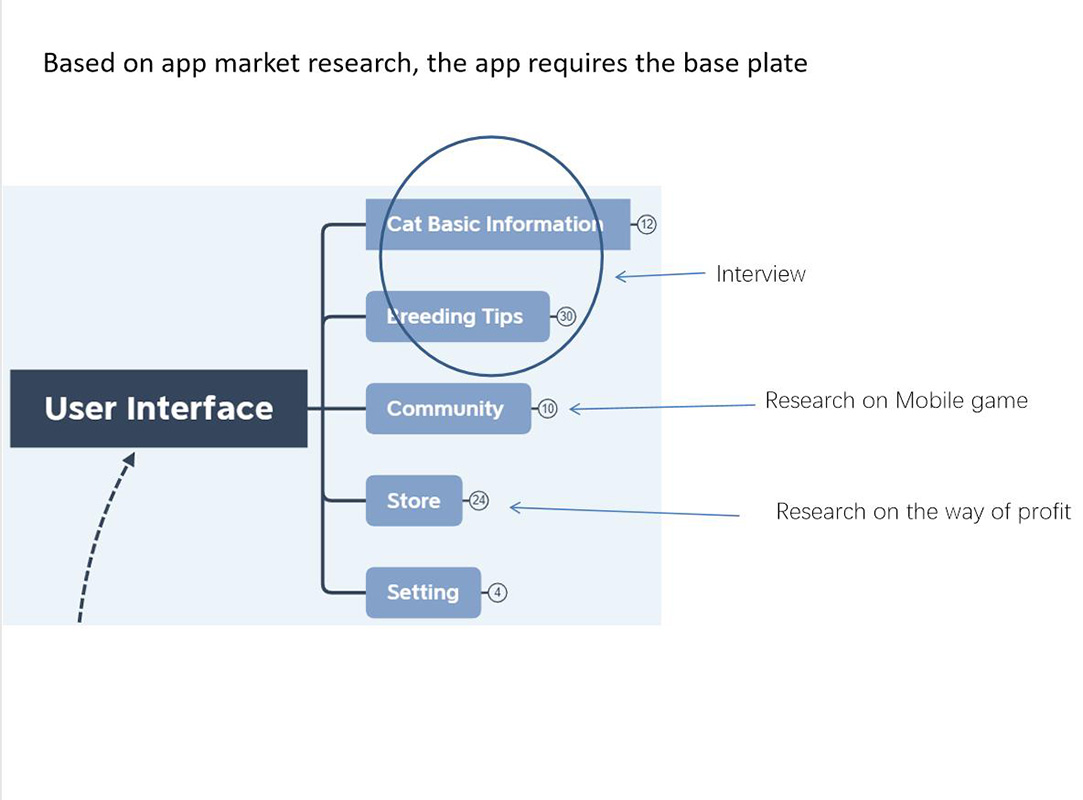 Based on app market research, the app requires the base plate

User Interface

Cat Basic Information 12

Breeding Tips 30

Community 10

Store 24

Setting 4

Interview

Research on Mobile game

Research on the way of profit